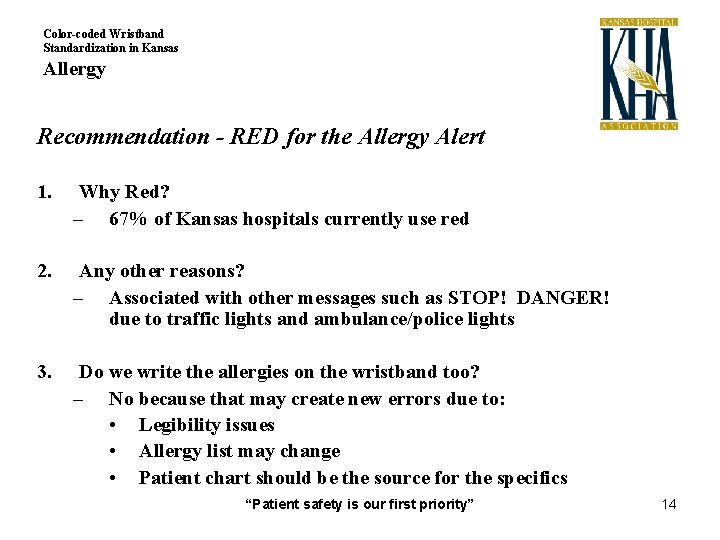 Color-coded Wristband
Standardization in Kansas
Allergy

KANSAS HOSPITAL
KHA
ASSOCIATION

Recommendation - RED for the Allergy Alert

1. Why Red?
– 67% of Kansas hospitals currently use red

2. Any other reasons?
– Associated with other messages such as STOP! DANGER! due to traffic lights and ambulance/police lights

3. Do we write the allergies on the wristband too?
– No because that may create new errors due to:
• Legibility issues
• Allergy list may change
• Patient chart should be the source for the specifics

"Patient safety is our first priority"

14